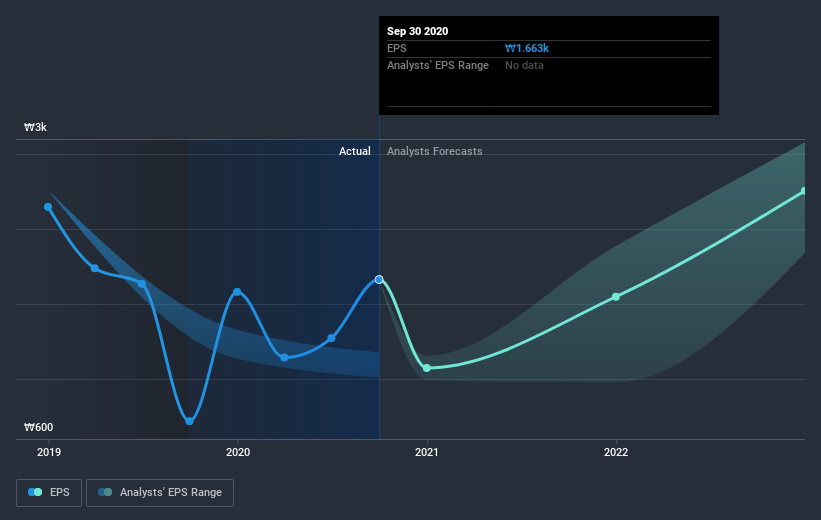 Sep 30 2020
EPS ₩1.663k
Analysts' EPS Range No data

₩3k
Actual
Analysts Forecasts
₩600
2019
2020
2021
2022

EPS
Analysts' EPS Range